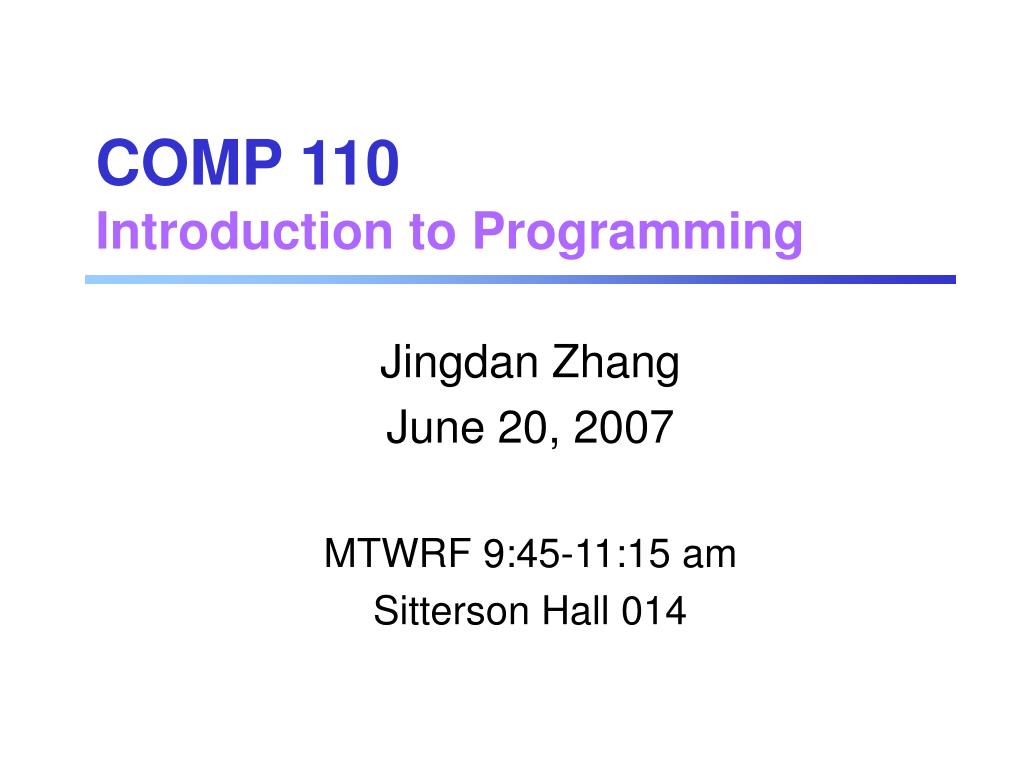 COMP 110
Introduction to Programming

Jingdan Zhang
June 20, 2007

MTWRF 9:45-11:15 am
Sitterson Hall 014